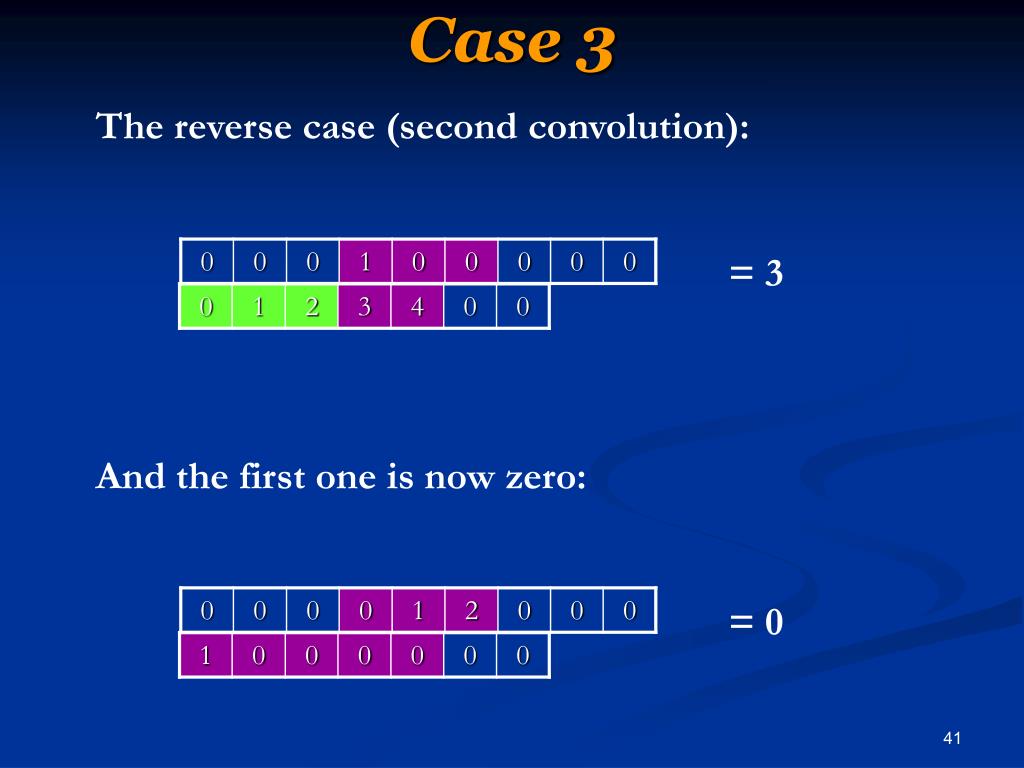 Case 3

The reverse case (second convolution):

| 0 | 0 | 0 | 1 | 0 | 0 | 0 | 0 | 0 |
|---|---|---|---|---|---|---|---|---|
| 0 | 1 | 2 | 3 | 4 | 0 | 0 | | |

= 3

And the first one is now zero:

| 0 | 0 | 0 | 0 | 1 | 2 | 0 | 0 | 0 |
|---|---|---|---|---|---|---|---|---|
| 1 | 0 | 0 | 0 | 0 | 0 | 0 | | |

= 0

41